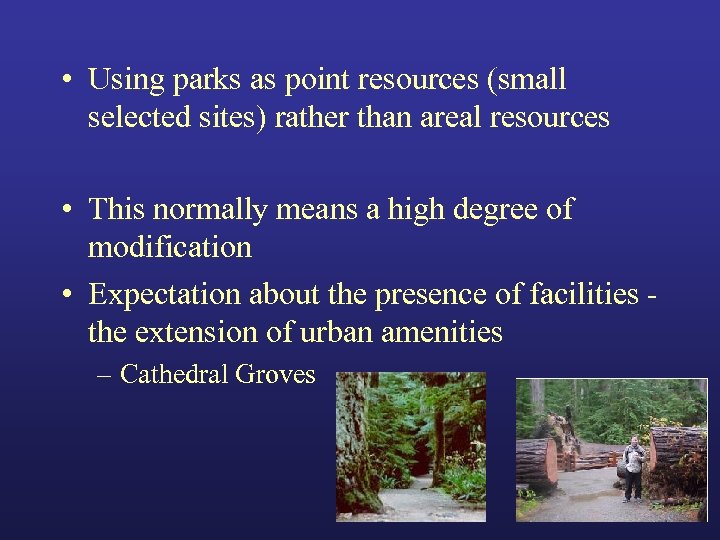 • Using parks as point resources (small selected sites) rather than areal resources

• This normally means a high degree of modification

• Expectation about the presence of facilities - the extension of urban amenities

– Cathedral Groves